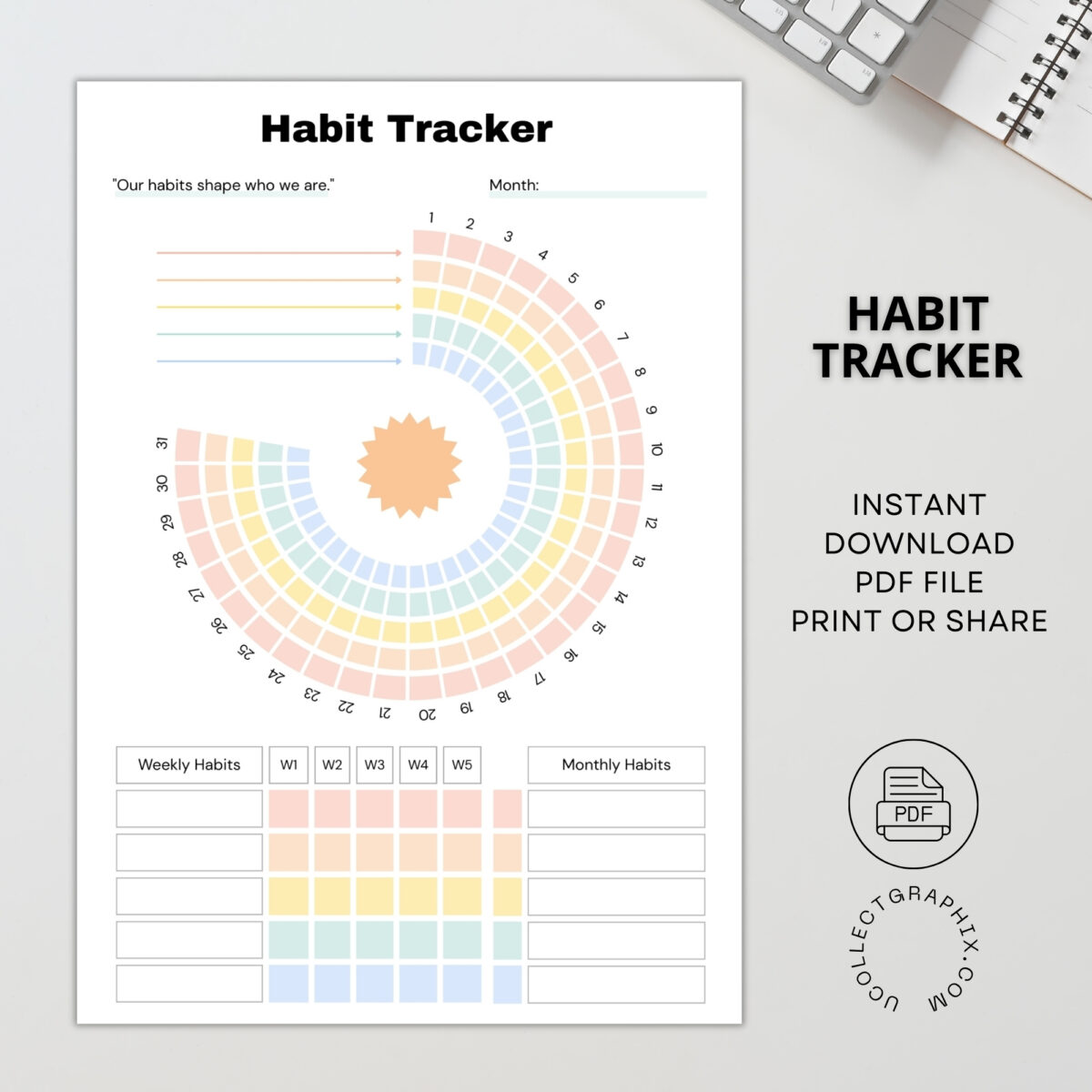 Habit Tracker

"Our habits shape who we are."

Month:

1 2 3 4 5 6 7 8 9 10 11 12 13 14 15 16 17 18 19 20 21 22 23 24 25 26 27 28 29 30 31

| Weekly Habits | W1 | W2 | W3 | W4 | W5 | | Monthly Habits |
|---|---|---|---|---|---|---|---|
| | | | | | | | |
| | | | | | | | |
| | | | | | | | |
| | | | | | | | |
| | | | | | | | |

HABIT TRACKER

INSTANT DOWNLOAD PDF FILE PRINT OR SHARE

PDF

UCOLLECTGRAPHIX.COM